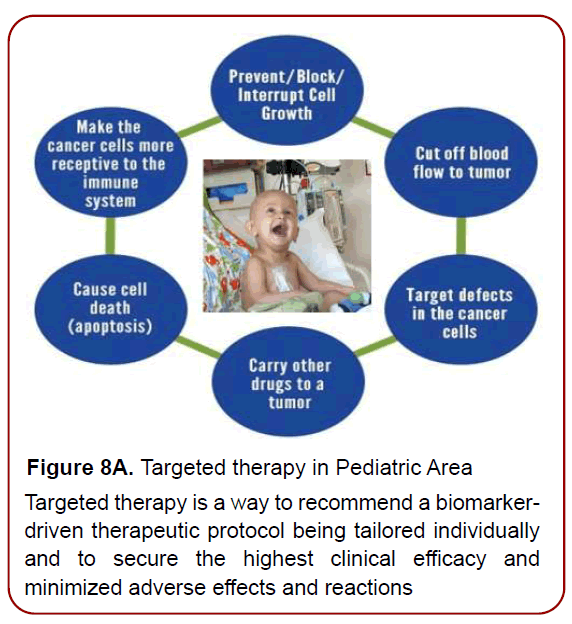 Prevent/Block/ Interrupt Cell Growth

Cut off blood flow to tumor

Target defects in the cancer cells

Carry other drugs to a tumor

Cause cell death (apoptosis)

Make the cancer cells more receptive to the immune system

**Figure 8A.** Targeted therapy in Pediatric Area

Targeted therapy is a way to recommend a biomarker-driven therapeutic protocol being tailored individually and to secure the highest clinical efficacy and minimized adverse effects and reactions